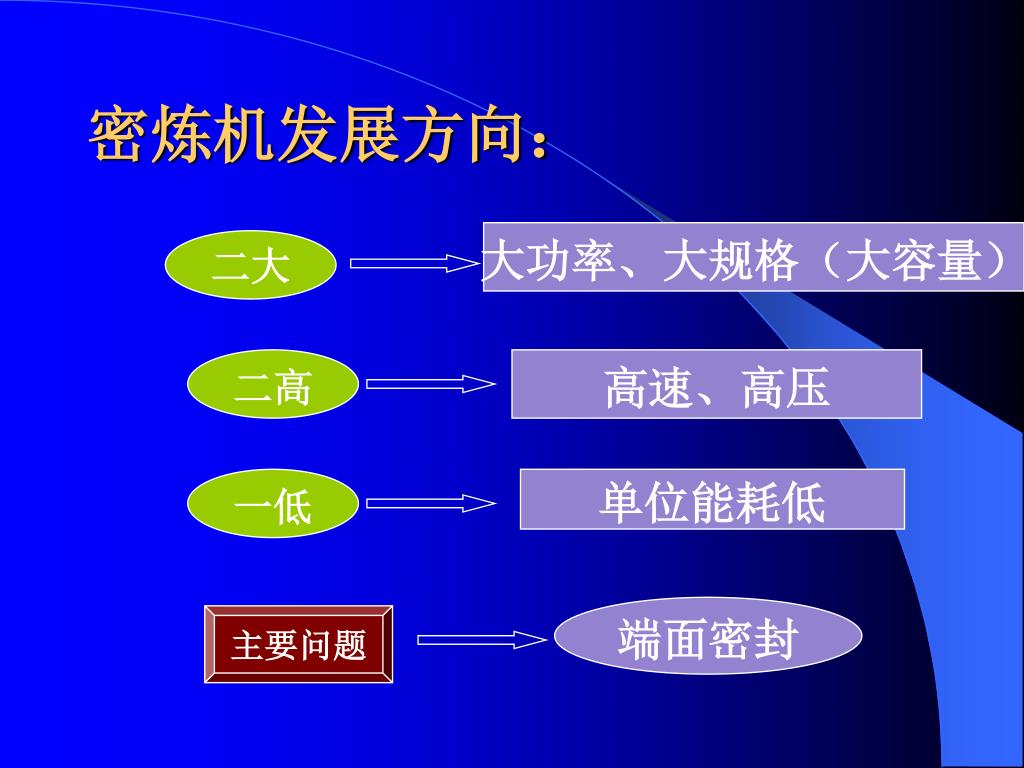 密炼机发展方向：

二大

大功率、大规格（大容量）

二高

高速、高压

一低

单位能耗低

主要问题

端面密封